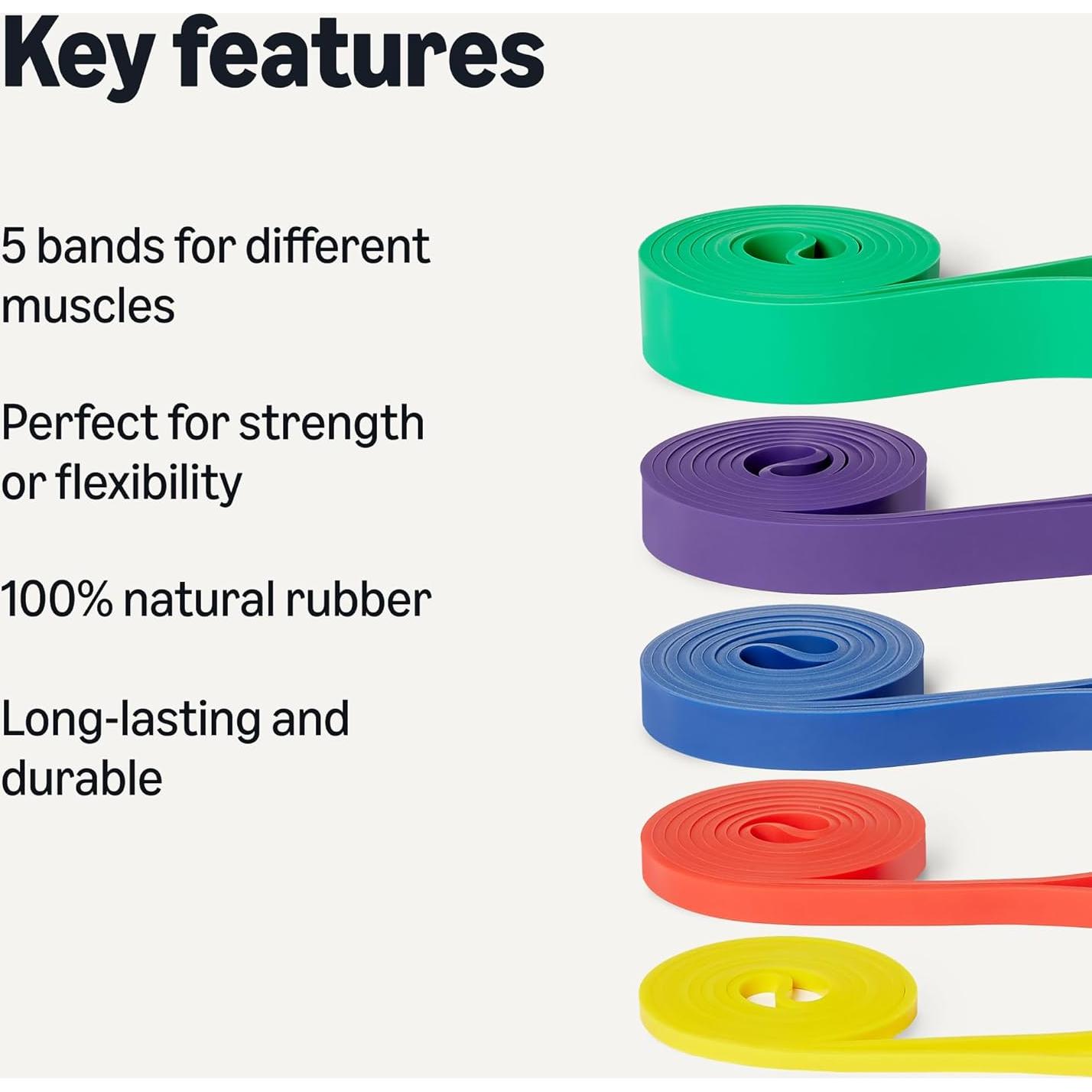 Key features

5 bands for different muscles

Perfect for strength or flexibility

100% natural rubber

Long-lasting and durable